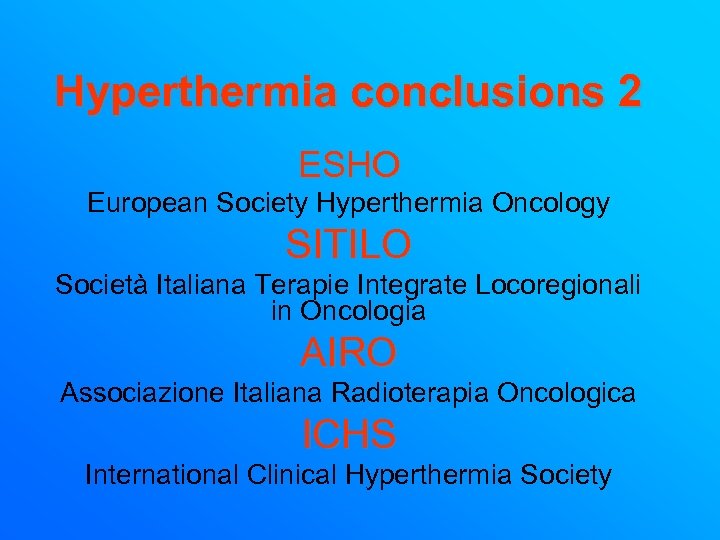 Hyperthermia conclusions 2

ESHO

European Society Hyperthermia Oncology

SITILO

Società Italiana Terapie Integrate Locoregionali in Oncologia

AIRO

Associazione Italiana Radioterapia Oncologica

ICHS

International Clinical Hyperthermia Society